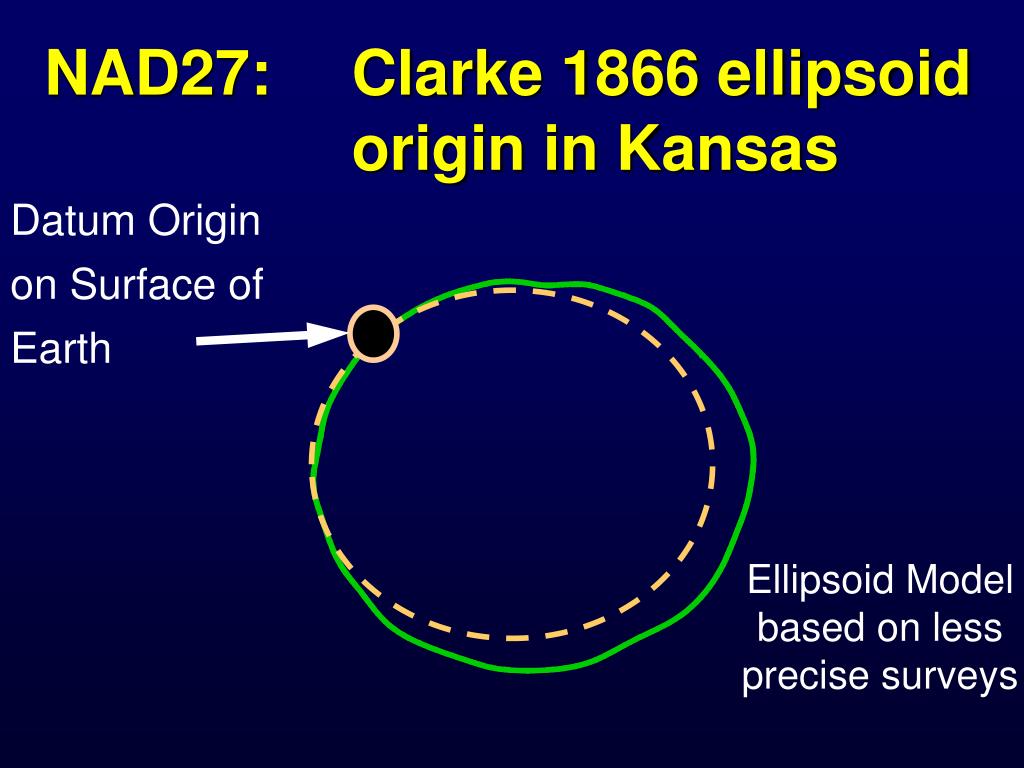 NAD27: Clarke 1866 ellipsoid origin in Kansas

Datum Origin on Surface of Earth

Ellipsoid Model based on less precise surveys